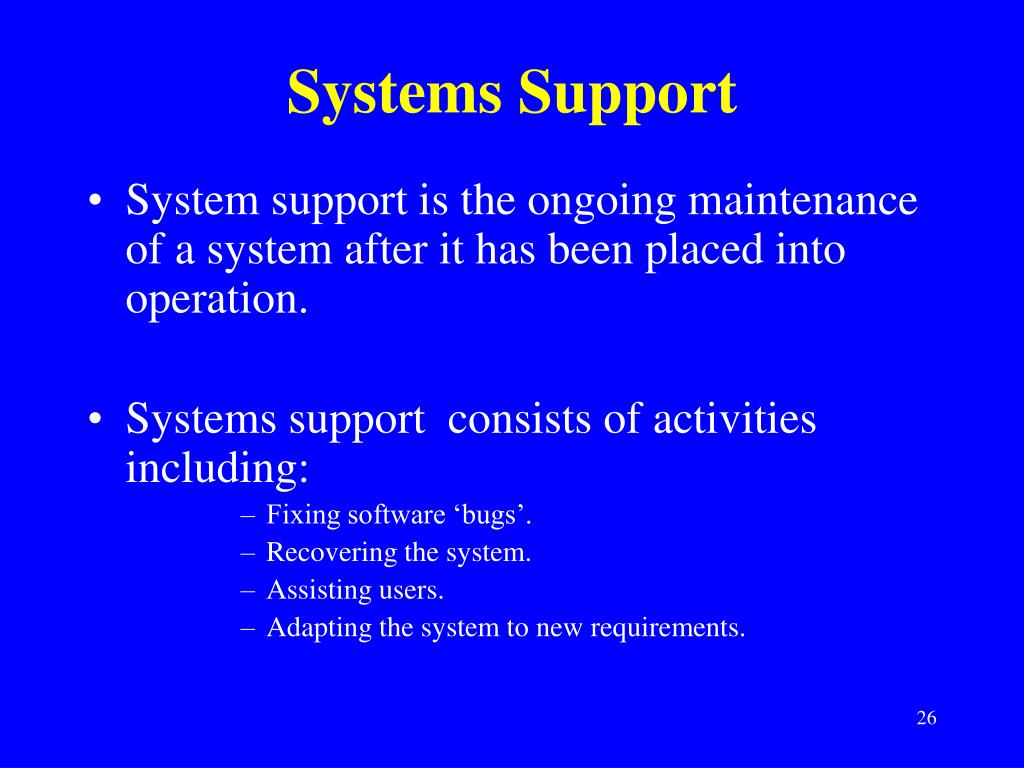 Systems Support

• System support is the ongoing maintenance of a system after it has been placed into operation.

• Systems support  consists of activities including:
– Fixing software ‘bugs’.
– Recovering the system.
– Assisting users.
– Adapting the system to new requirements.

26